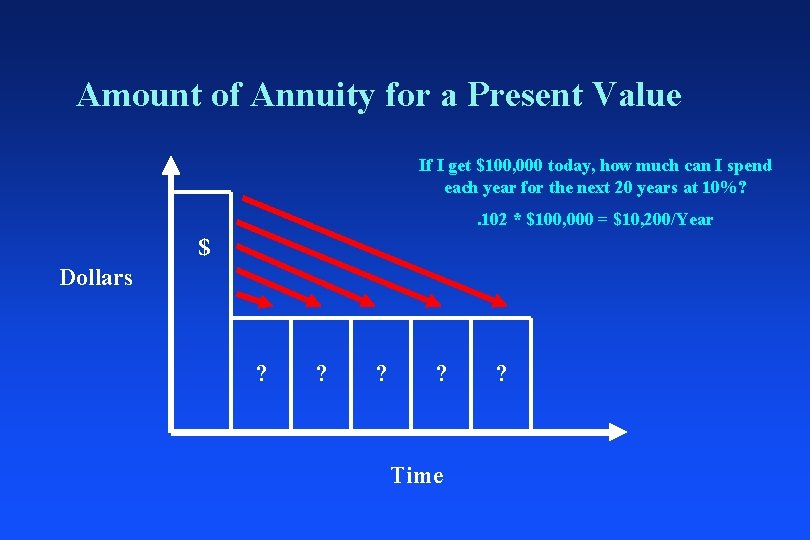 Amount of Annuity for a Present Value

If I get \$100,000 today, how much can I spend each year for the next 20 years at 10%?

.102 * \$100,000 = \$10,200/Year

Dollars

\$

? ? ? ? ?

Time